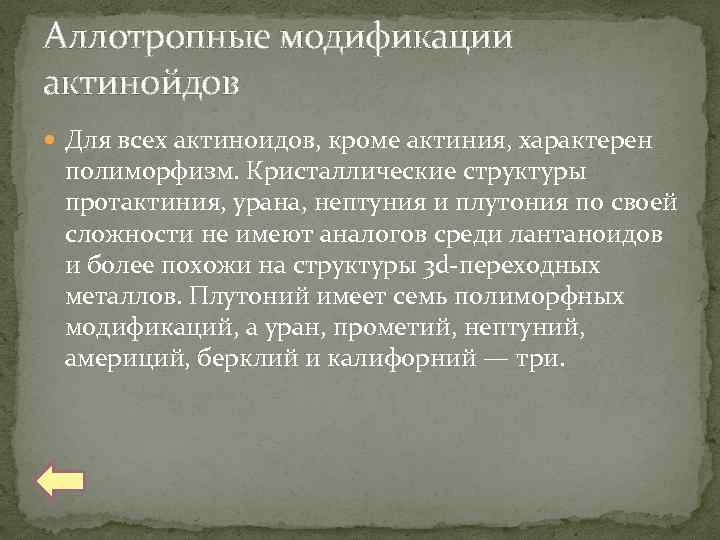 Аллотропные модификации актинойдов

Для всех актиноидов, кроме актиния, характерен полиморфизм. Кристаллические структуры протактиния, урана, нептуния и плутония по своей сложности не имеют аналогов среди лантаноидов и более похожи на структуры 3d-переходных металлов. Плутоний имеет семь полиморфных модификаций, а уран, прометий, нептуний, америций, берклий и калифорний — три.